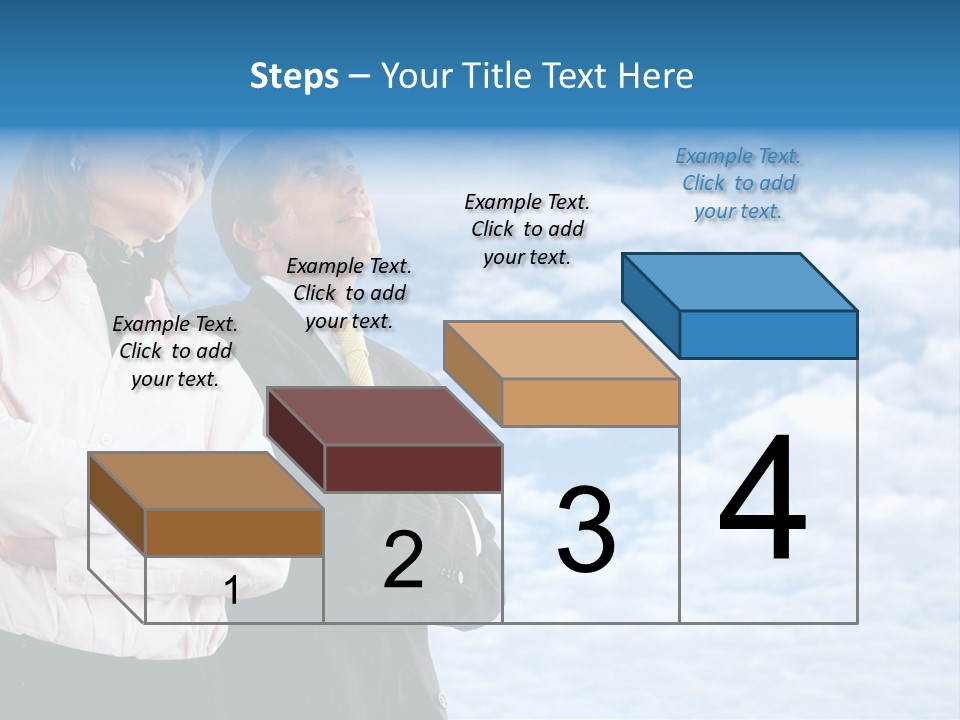 Steps – Your Title Text Here

Example Text. Click to add your text.

Example Text. Click to add your text.

Example Text. Click to add your text.

Example Text. Click to add your text.

1

2

3

4